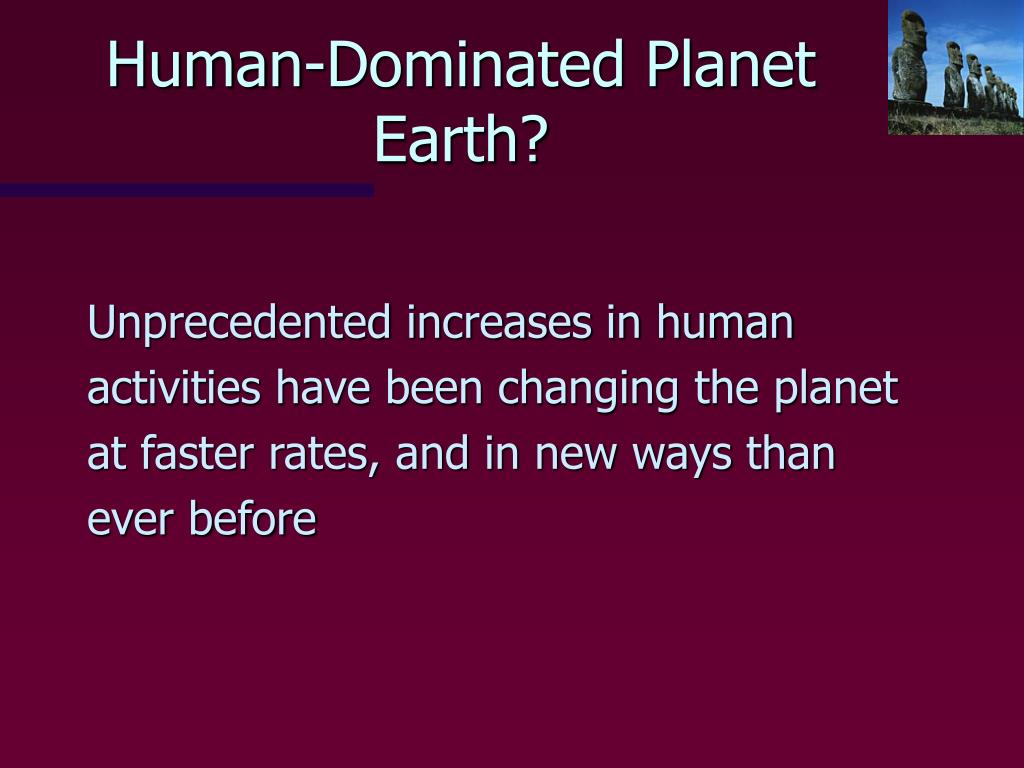 Human-Dominated Planet Earth?

Unprecedented increases in human activities have been changing the planet at faster rates, and in new ways than ever before